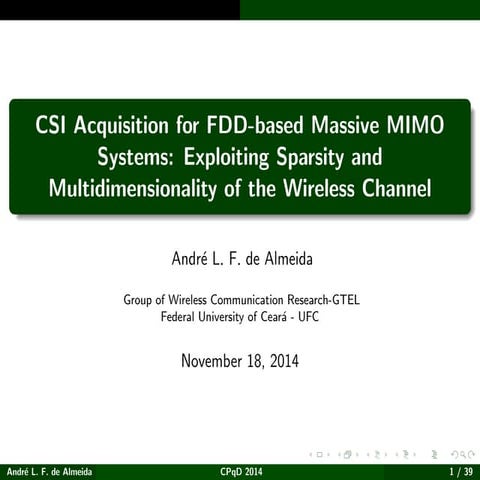 CSI Acquisition for FDD-based Massive MIMO Systems: Exploiting Sparsity and Multidimensionality of the Wireless Channel

André L. F. de Almeida

Group of Wireless Communication Research-GTEL
Federal University of Ceará - UFC

November 18, 2014

André L. F. de Almeida CPqD 2014 1 / 39